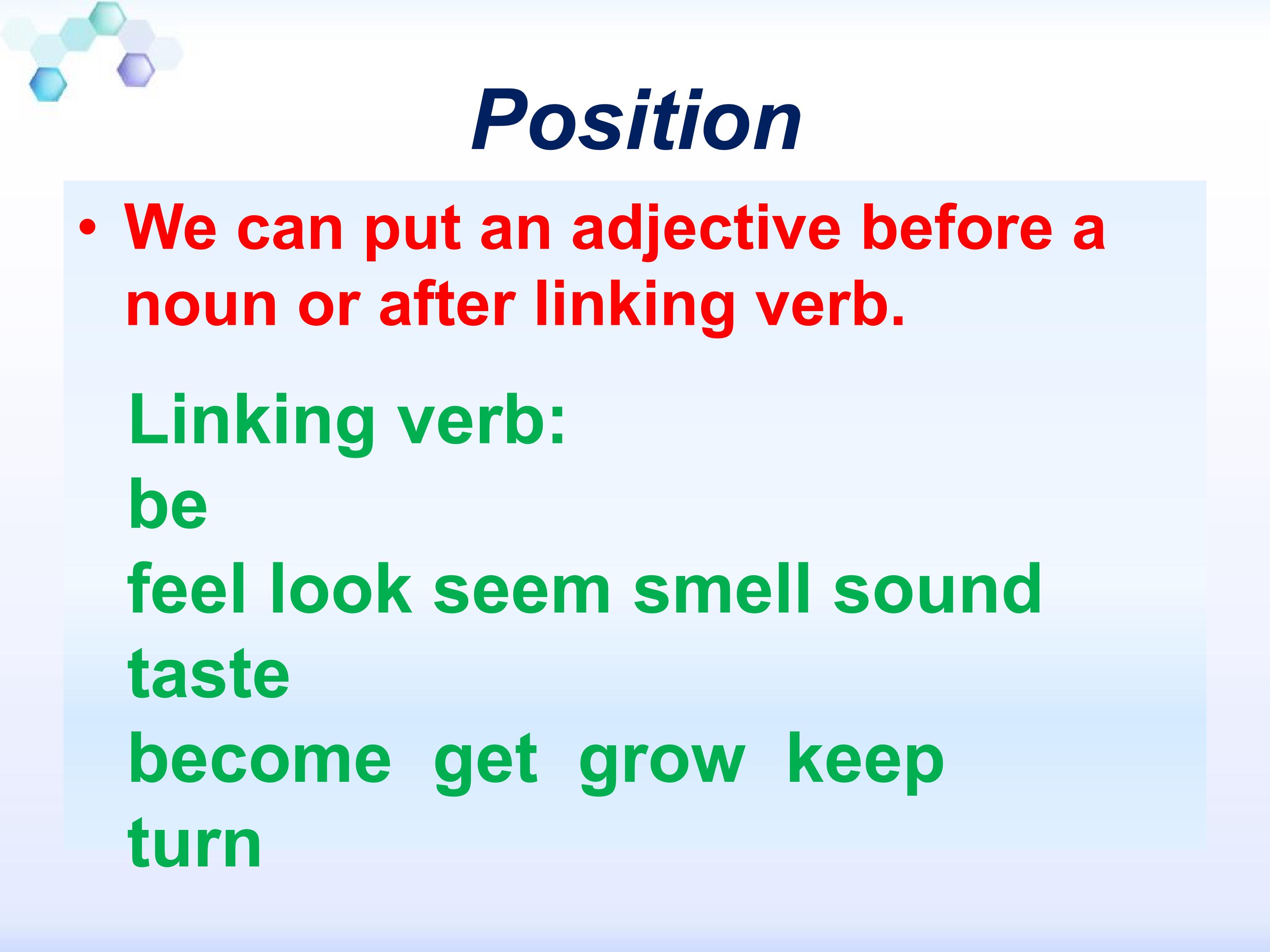 Position

• We can put an adjective before a noun or after linking verb.

Linking verb:
be
feel look seem smell sound taste
become get grow keep turn